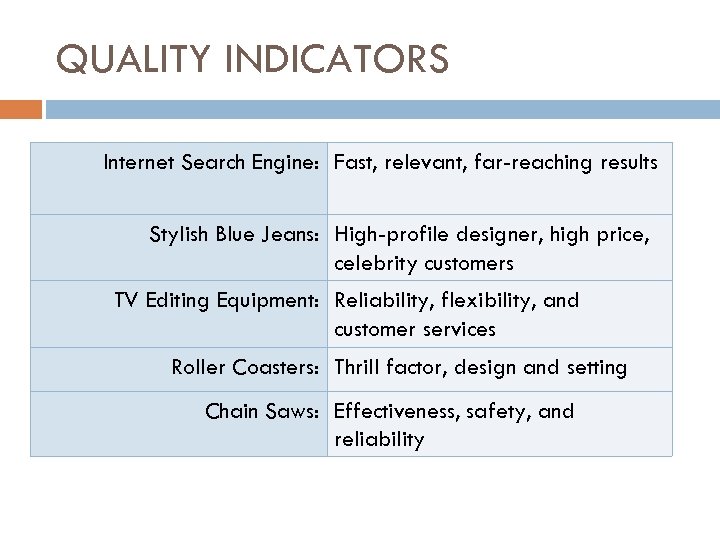 QUALITY INDICATORS

| Internet Search Engine: | Fast, relevant, far-reaching results |
|---|---|
| Stylish Blue Jeans: | High-profile designer, high price, celebrity customers |
| TV Editing Equipment: | Reliability, flexibility, and customer services |
| Roller Coasters: | Thrill factor, design and setting |
| Chain Saws: | Effectiveness, safety, and reliability |